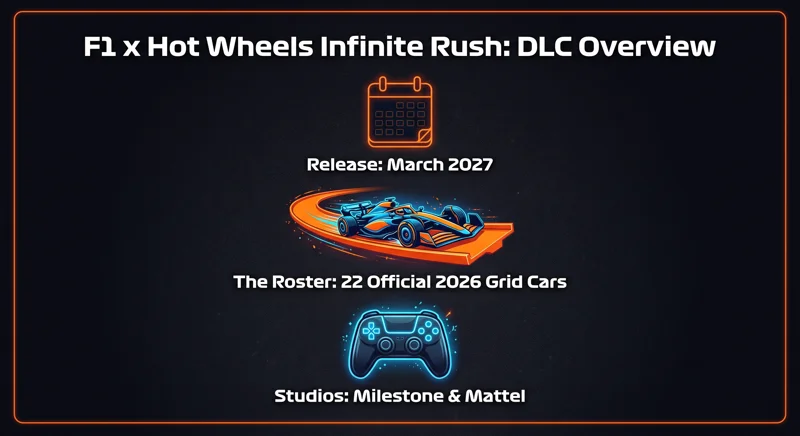 F1 x Hot Wheels Infinite Rush: DLC Overview

Release: March 2027

The Roster: 22 Official 2026 Grid Cars

Studios: Milestone & Mattel